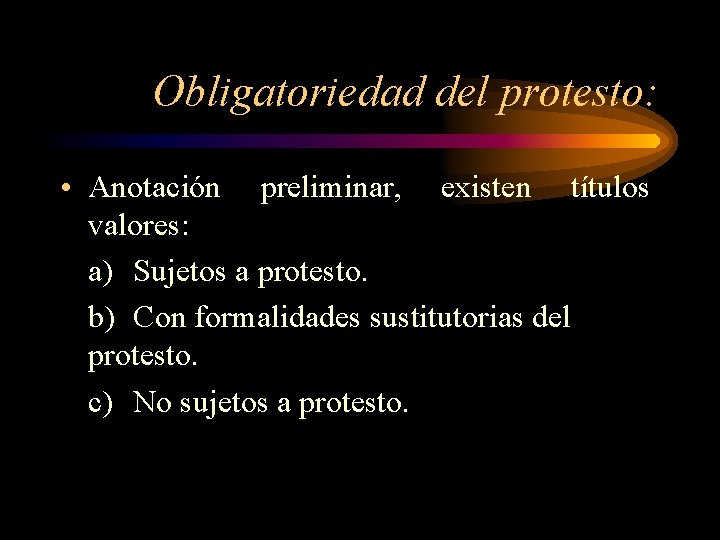 Obligatoriedad del protesto:

• Anotación preliminar, existen títulos valores:

a) Sujetos a protesto.

b) Con formalidades sustitutorias del protesto.

c) No sujetos a protesto.